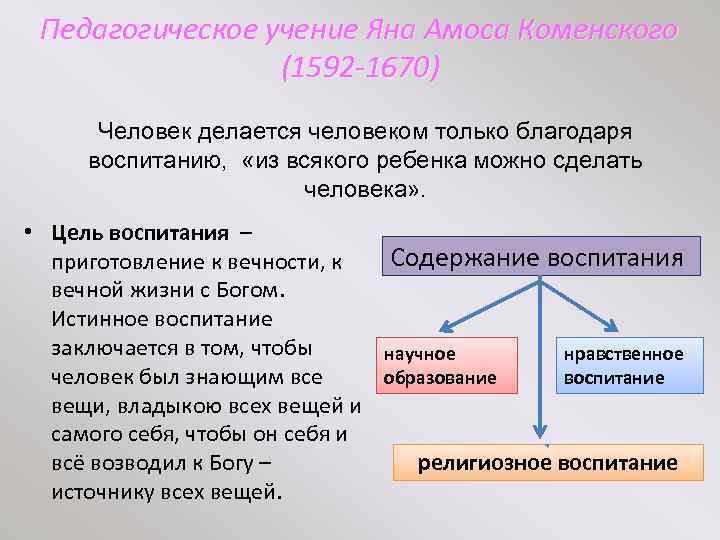 Педагогическое учение Яна Амоса Коменского (1592-1670)

Человек делается человеком только благодаря воспитанию, «из всякого ребенка можно сделать человека».

• Цель воспитания – приготовление к вечности, к вечной жизни с Богом. Истинное воспитание заключается в том, чтобы человек был знающим все вещи, владыкою всех вещей и самого себя, чтобы он себя и всё возводил к Богу – источнику всех вещей.

Содержание воспитания

научное образование

нравственное воспитание

религиозное воспитание